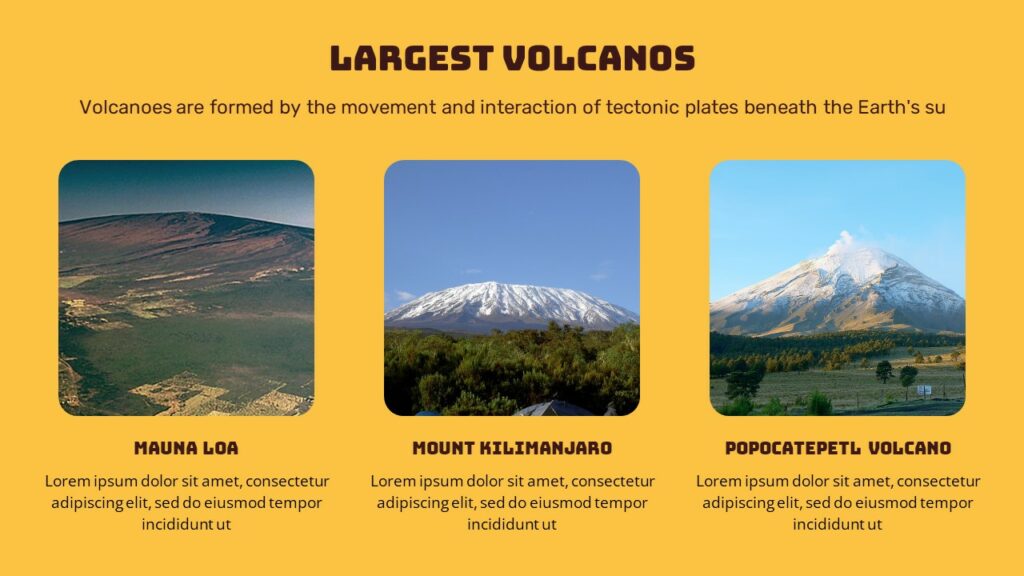 LARGEST VOLCANOS

Volcanoes are formed by the movement and interaction of tectonic plates beneath the Earth's su

MAUNA LOA

Lorem ipsum dolor sit amet, consectetur adipiscing elit, sed do eiusmod tempor incididunt ut

MOUNT KILIMANJARO

Lorem ipsum dolor sit amet, consectetur adipiscing elit, sed do eiusmod tempor incididunt ut

POPOCATEPETL VOLCANO

Lorem ipsum dolor sit amet, consectetur adipiscing elit, sed do eiusmod tempor incididunt ut